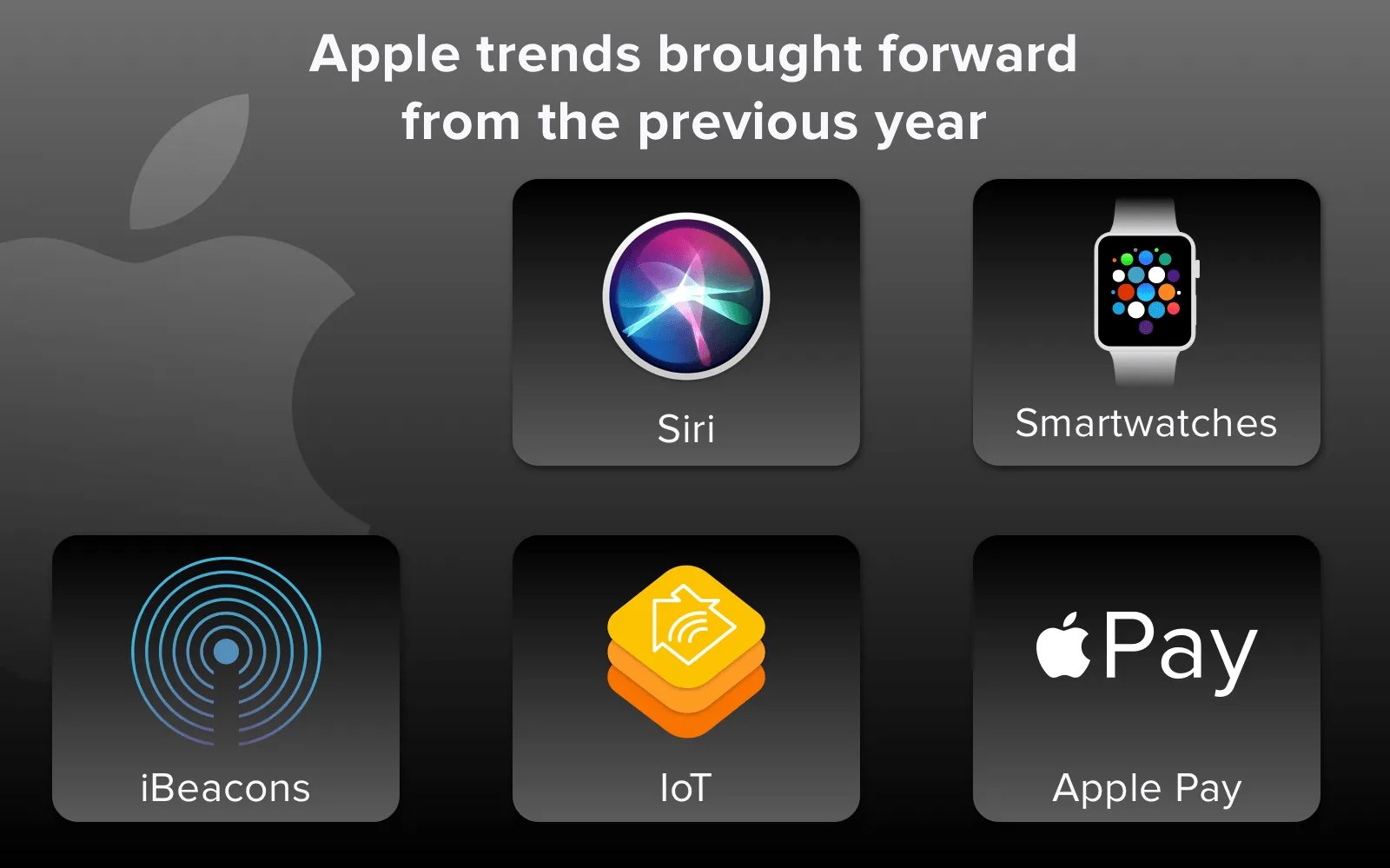 Apple trends brought forward from the previous year

Siri

Smartwatches

iBeacons

IoT

Pay

Apple Pay